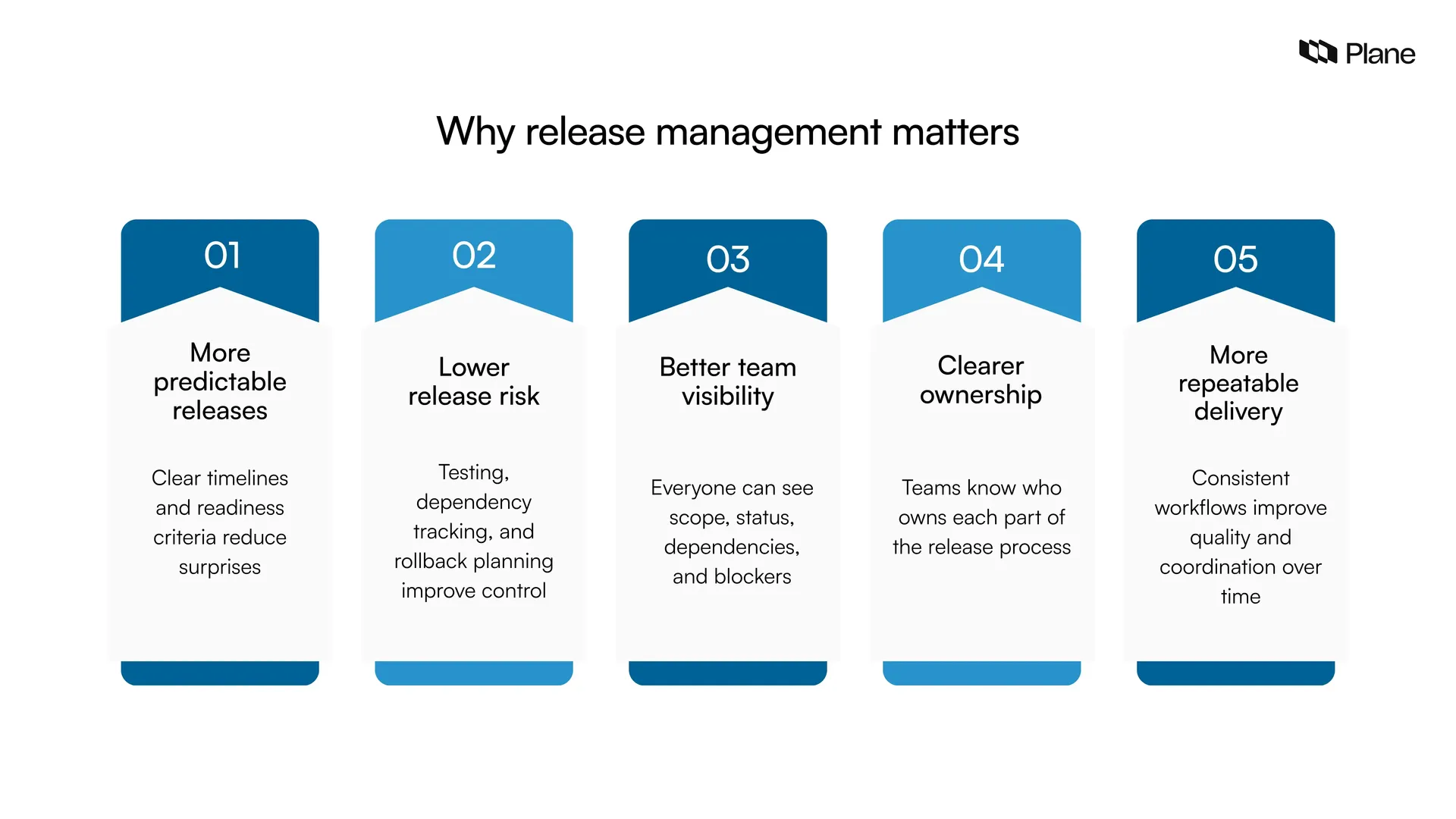 Plane

Why release management matters

01

More predictable releases

Clear timelines and readiness criteria reduce surprises

02

Lower release risk

Testing, dependency tracking, and rollback planning improve control

03

Better team visibility

Everyone can see scope, status, dependencies, and blockers

04

Clearer ownership

Teams know who owns each part of the release process

05

More repeatable delivery

Consistent workflows improve quality and coordination over time